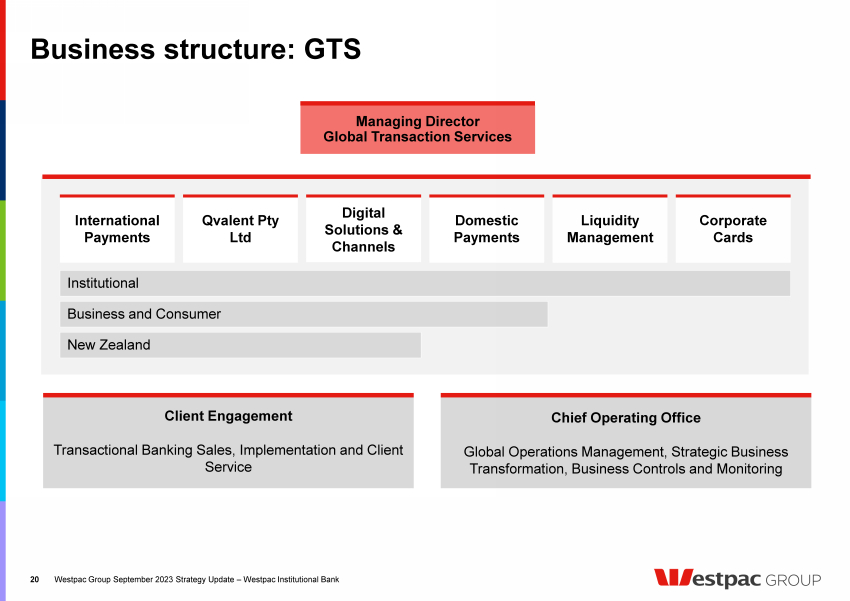 Business structure: GTS

Managing Director
Global Transaction Services

International Payments

Qvalent Pty Ltd

Digital Solutions & Channels

Domestic Payments

Liquidity Management

Corporate Cards

Institutional

Business and Consumer

New Zealand

Client Engagement

Transactional Banking Sales, Implementation and Client Service

Chief Operating Office

Global Operations Management, Strategic Business Transformation, Business Controls and Monitoring

20 Westpac Group September 2023 Strategy Update – Westpac Institutional Bank

Westpac GROUP